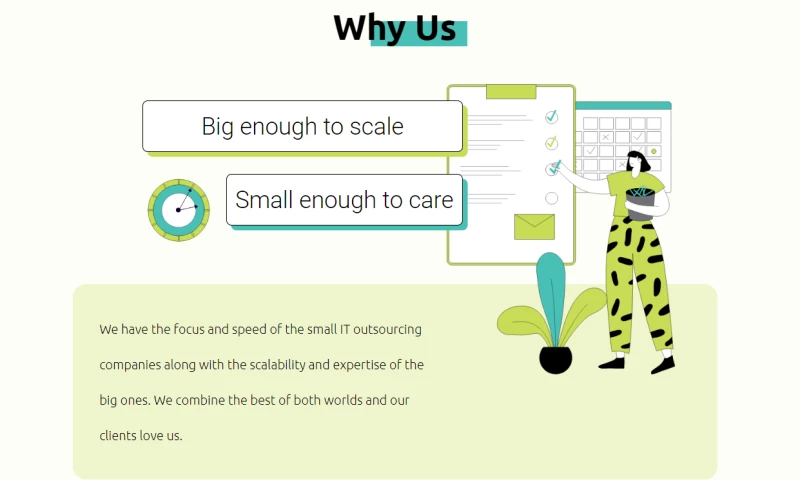 Why Us

Big enough to scale

Small enough to care

We have the focus and speed of the small IT outsourcing companies along with the scalability and expertise of the big ones. We combine the best of both worlds and our clients love us.